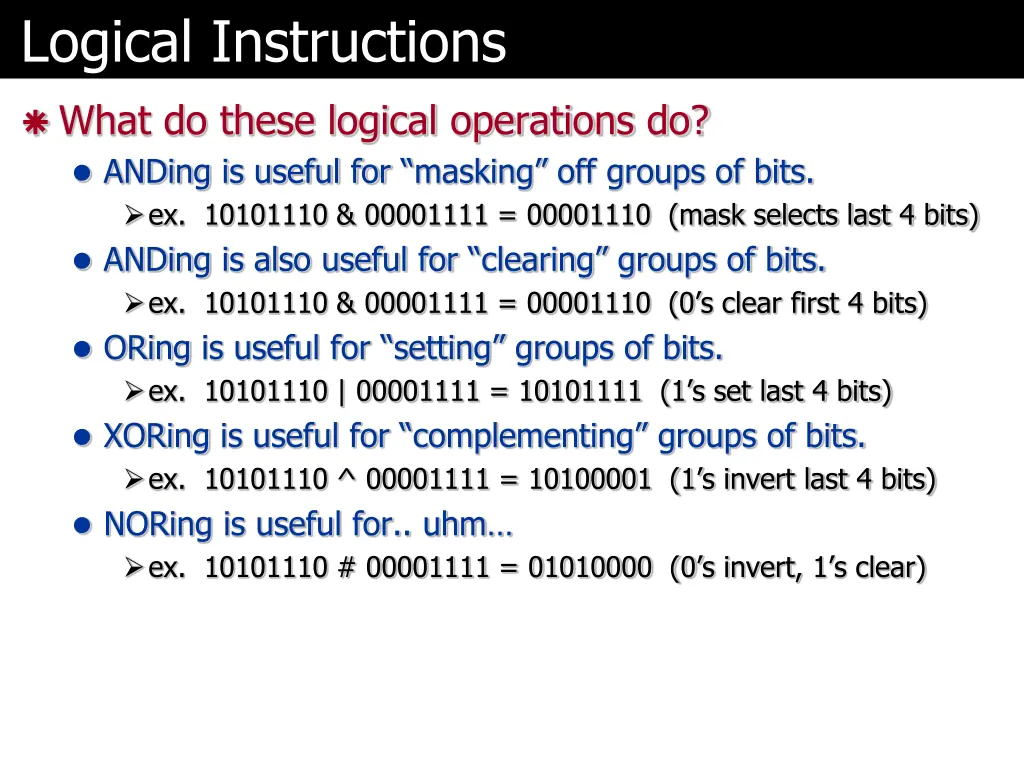 Logical Instructions

What do these logical operations do?

ANDing is useful for “masking” off groups of bits.

ex. 10101110 & 00001111 = 00001110 (mask selects last 4 bits)

ANDing is also useful for “clearing” groups of bits.

ex. 10101110 & 00001111 = 00001110 (0’s clear first 4 bits)

ORing is useful for “setting” groups of bits.

ex. 10101110 | 00001111 = 10101111 (1’s set last 4 bits)

XORing is useful for “complementing” groups of bits.

ex. 10101110 ^ 00001111 = 10100001 (1’s invert last 4 bits)

NORing is useful for.. uhm…

ex. 10101110 # 00001111 = 01010000 (0’s invert, 1’s clear)